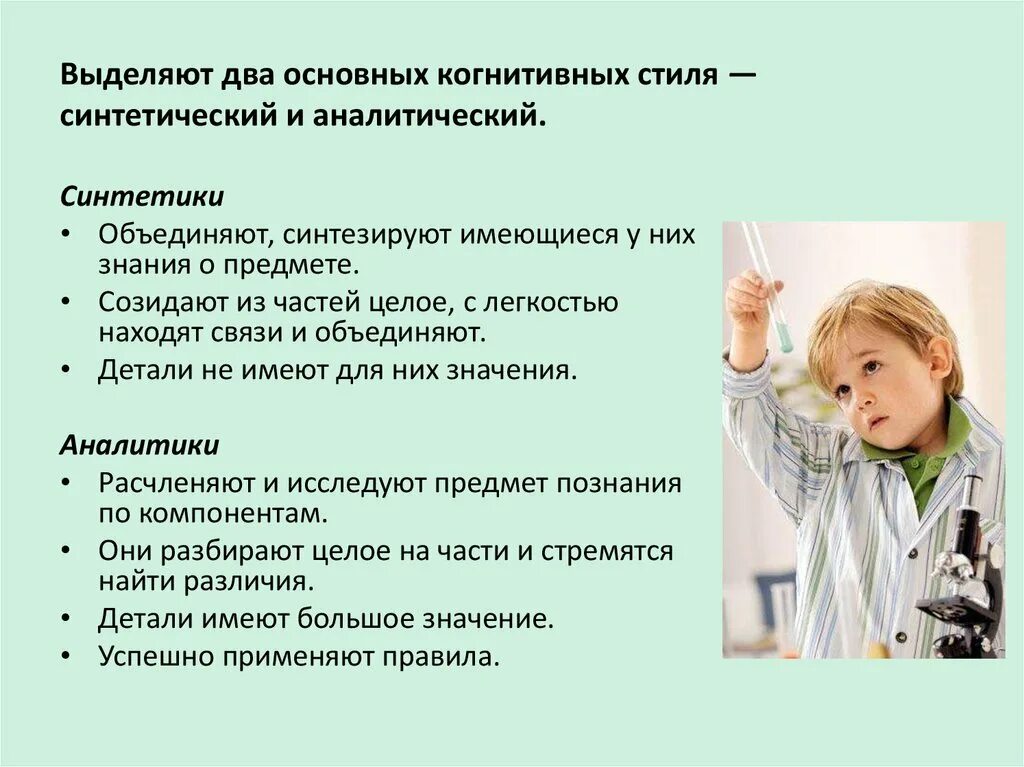 Выделяют два основных когнитивных стиля — синтетический и аналитический.

Синтетики

• Объединяют, синтезируют имеющиеся у них знания о предмете.
• Созидают из частей целое, с легкостью находят связи и объединяют.
• Детали не имеют для них значения.

Аналитики

• Расчленяют и исследуют предмет познания по компонентам.
• Они разбирают целое на части и стремятся найти различия.
• Детали имеют большое значение.
• Успешно применяют правила.